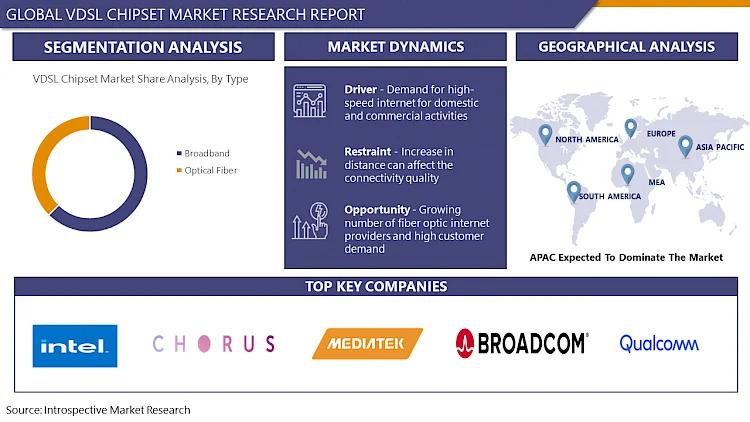 GLOBAL VDSL CHIPSET MARKET RESEARCH REPORT

SEGMENTATION ANALYSIS

VDSL Chipset Market Share Analysis, By Type

Broadband
Optical Fiber

MARKET DYNAMICS

Driver - Demand for high-speed internet for domestic and commercial activities

Restraint - Increase in distance can affect the connectivity quality

Opportunity - Growing number of fiber optic internet providers and high customer demand

GEOGRAPHICAL ANALYSIS

NORTH AMERICA
EUROPE
ASIA PACIFIC
MEA
SOUTH AMERICA

APAC Expected To Dominate The Market

TOP KEY COMPANIES

intel.
CHORUS
MEDIATEK
BROADCOM
Qualcomm

Source: Introspective Market Research